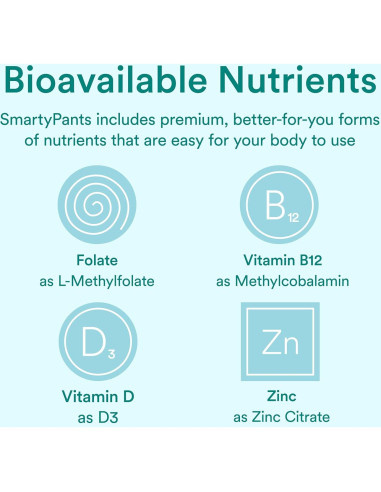 Bioavailable Nutrients

SmartyPants includes premium, better-for-you forms of nutrients that are easy for your body to use

$B_{12}$

Folate
as L-Methylfolate

Vitamin B12
as Methylcobalamin

$D_3$

Zn

Vitamin D
as D3

Zinc
as Zinc Citrate